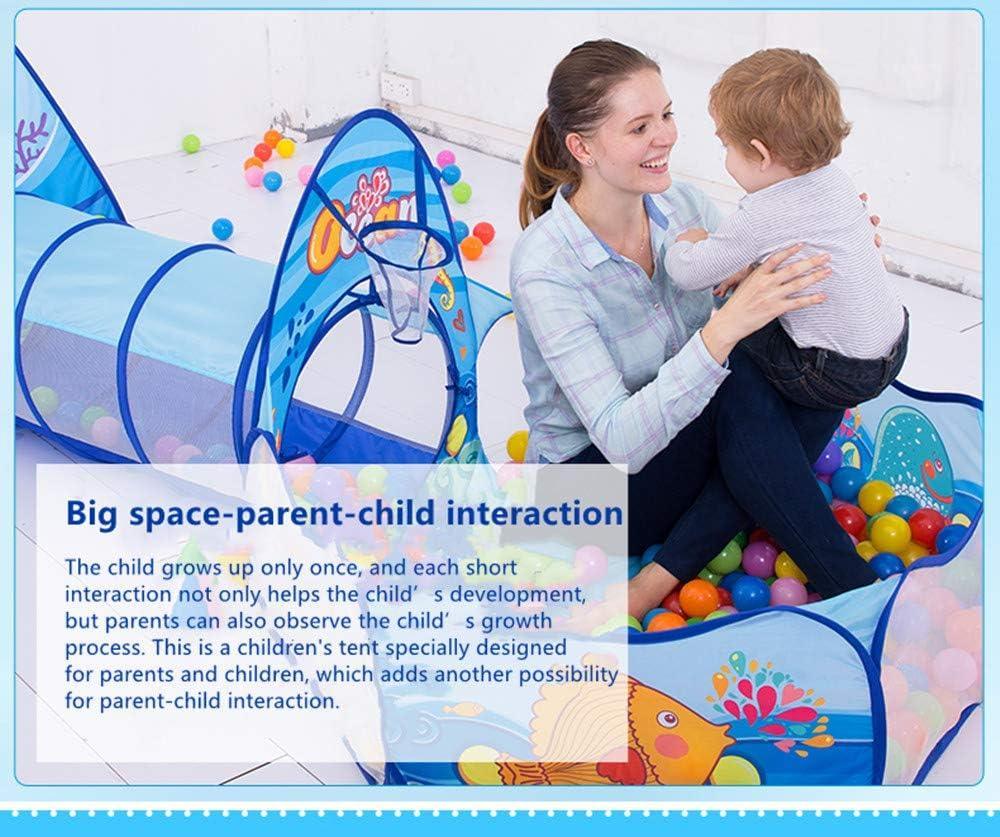 Ocean

Big space-parent-child interaction

The child grows up only once, and each short interaction not only helps the child’ s development, but parents can also observe the child’ s growth process. This is a children's tent specially designed for parents and children, which adds another possibility for parent-child interaction.